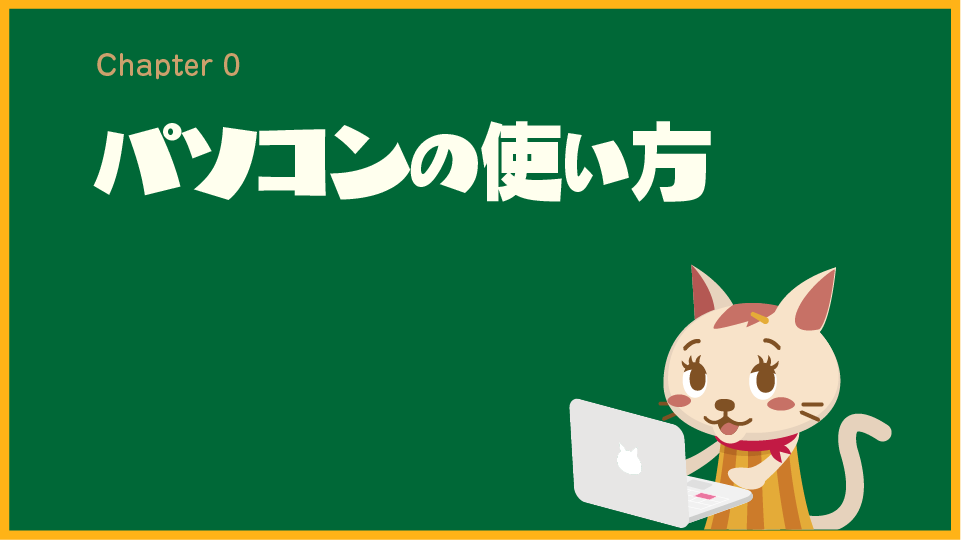 Chapter 0

パソコンの使い方